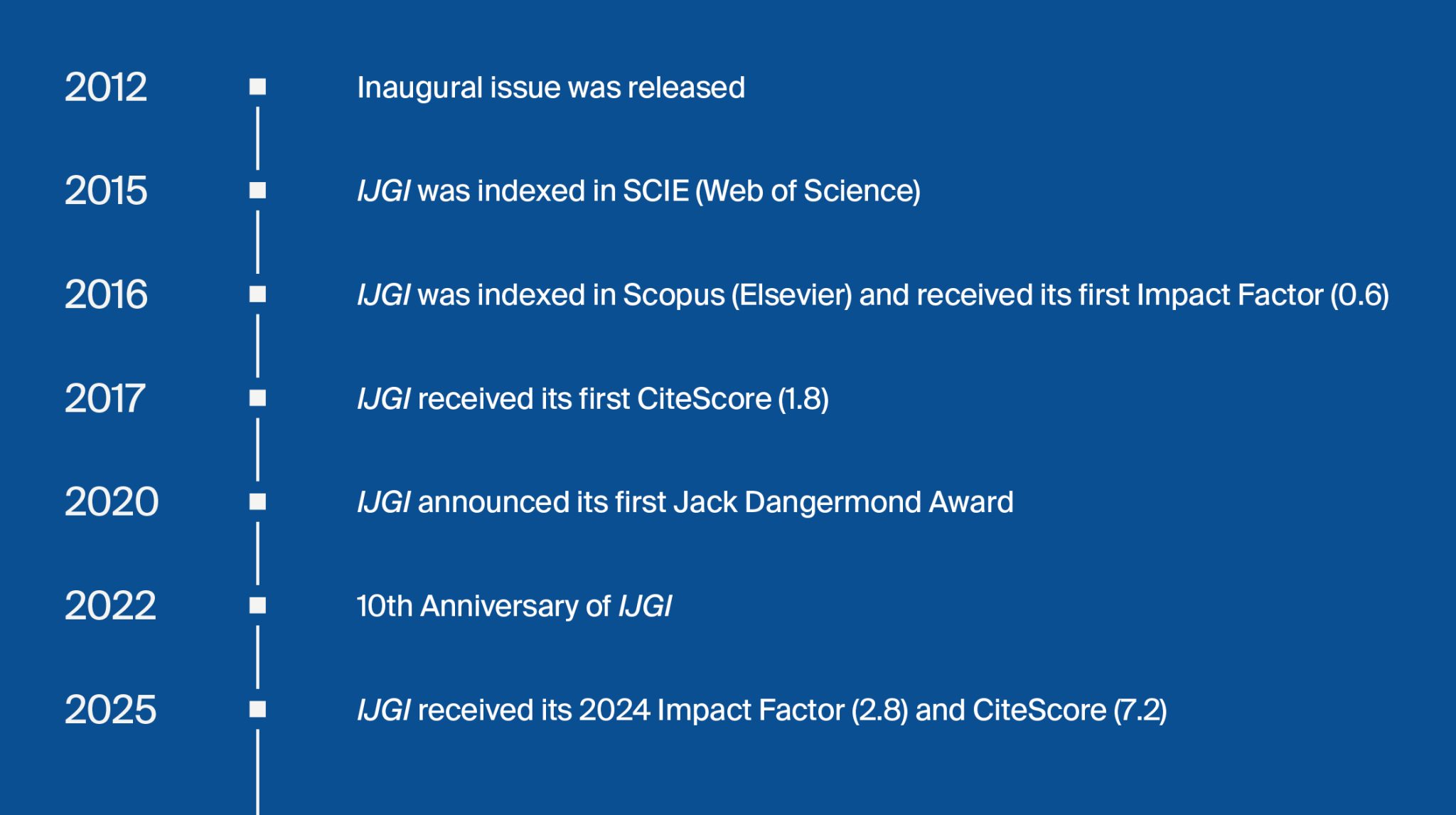 2012 Inaugural issue was released

2015 IJGI was indexed in SCIE (Web of Science)

2016 IJGI was indexed in Scopus (Elsevier) and received its first Impact Factor (0.6)

2017 IJGI received its first CiteScore (1.8)

2020 IJGI announced its first Jack Dangermond Award

2022 10th Anniversary of IJGI

2025 IJGI received its 2024 Impact Factor (2.8) and CiteScore (7.2)